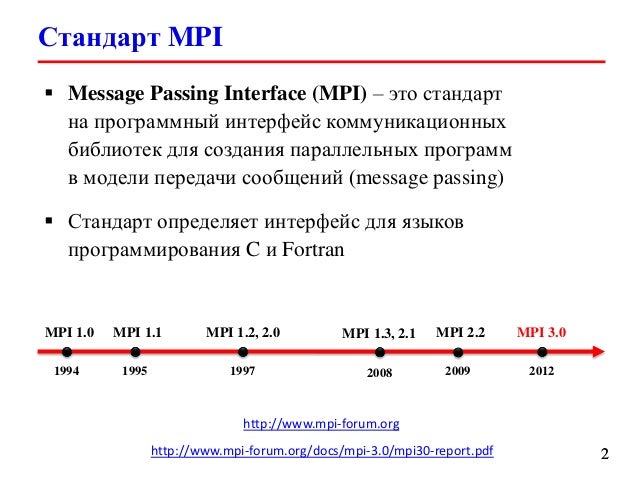 Стандарт MPI

▪ **Message Passing Interface (MPI)** – это стандарт на программный интерфейс коммуникационных библиотек для создания параллельных программ в модели передачи сообщений (message passing)

▪ Стандарт определяет интерфейс для языков программирования C и Fortran

MPI 1.0 MPI 1.1 MPI 1.2, 2.0 MPI 1.3, 2.1 MPI 2.2 MPI 3.0

1994 1995 1997 2008 2009 2012

http://www.mpi-forum.org

http://www.mpi-forum.org/docs/mpi-3.0/mpi30-report.pdf

2